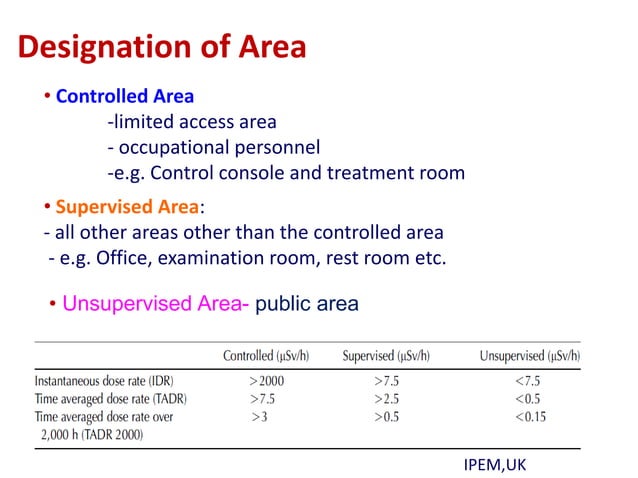 Designation of Area

• Controlled Area
-limited access area
- occupational personnel
-e.g. Control console and treatment room

• Supervised Area:
- all other areas other than the controlled area
- e.g. Office, examination room, rest room etc.

• Unsupervised Area- public area

| | Controlled (μSv/h) | Supervised (μSv/h) | Unsupervised (μSv/h) |
|---|---|---|---|
| Instantaneous dose rate (IDR) | >2000 | >7.5 | <7.5 |
| Time averaged dose rate (TADR) | >7.5 | >2.5 | <0.5 |
| Time averaged dose rate over 2,000 h (TADR 2000) | >3 | >0.5 | <0.15 |

IPEM,UK